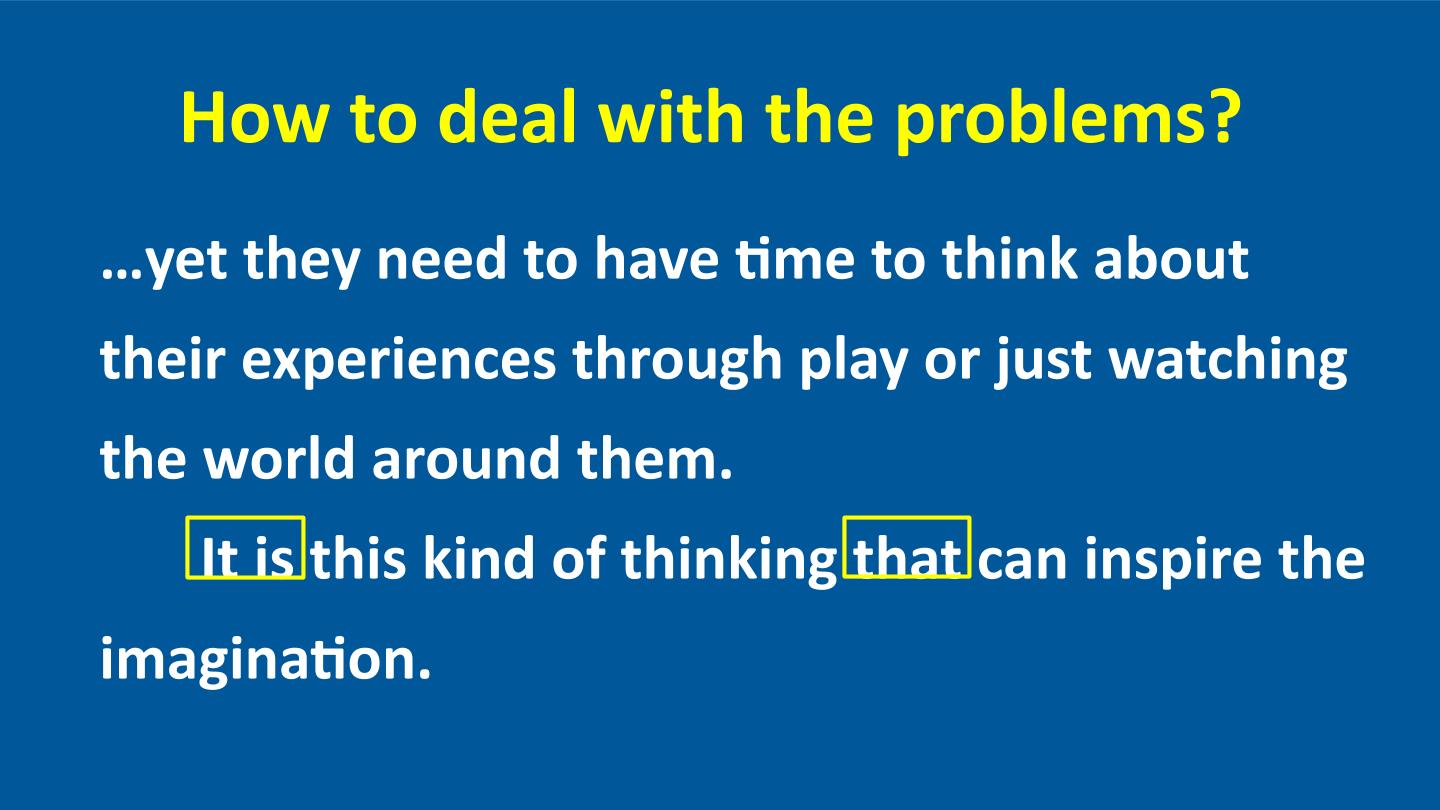 How to deal with the problems?

…yet they need to have time to think about their experiences through play or just watching the world around them.

It is this kind of thinking that can inspire the imagination.